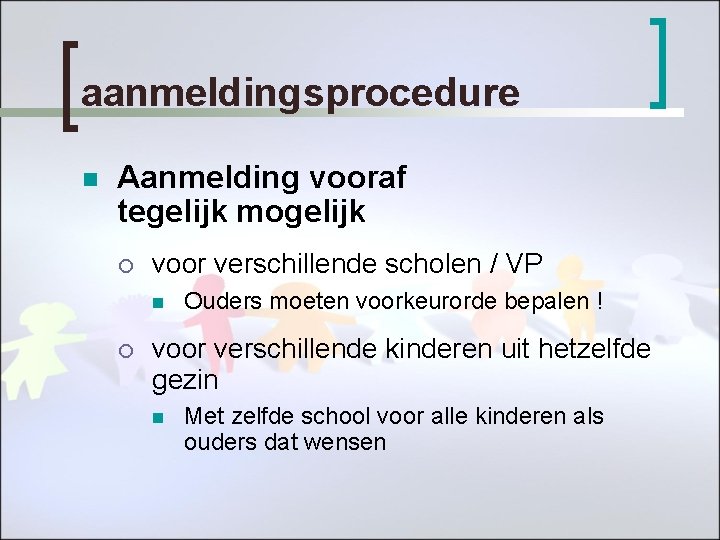 aanmeldingsprocedure

Aanmelding vooraf tegelijk mogelijk

voor verschillende scholen / VP

Ouders moeten voorkeurorde bepalen !

voor verschillende kinderen uit hetzelfde gezin

Met zelfde school voor alle kinderen als ouders dat wensen